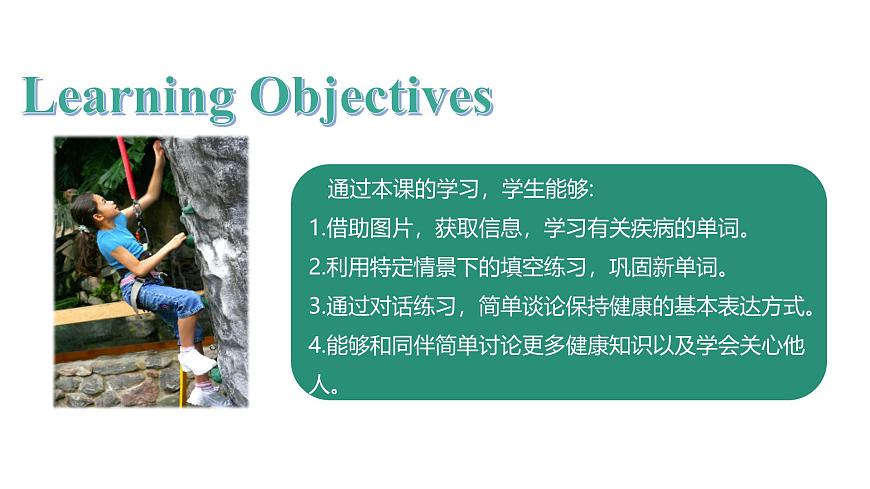 Learning Objectives

通过本课的学习，学生能够:
1.借助图片，获取信息，学习有关疾病的单词。
2.利用特定情景下的填空练习，巩固新单词。
3.通过对话练习，简单谈论保持健康的基本表达方式。
4.能够和同伴简单讨论更多健康知识以及学会关心他人。